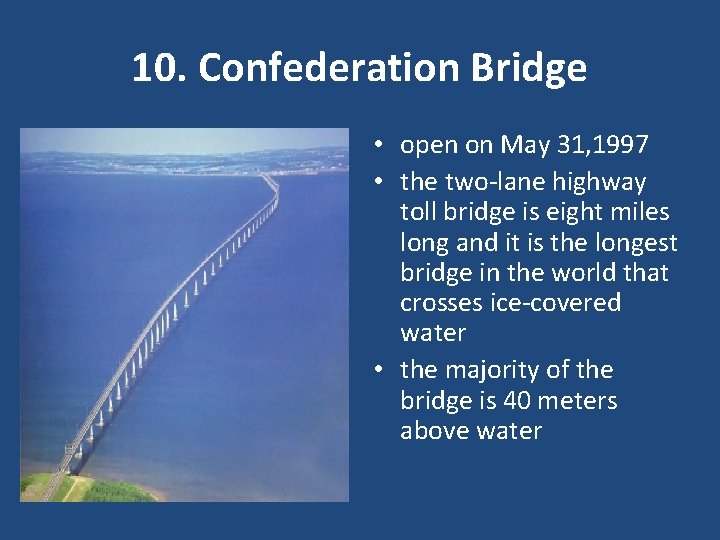 10. Confederation Bridge

• open on May 31,1997
• the two-lane highway toll bridge is eight miles long and it is the longest bridge in the world that crosses ice-covered water
• the majority of the bridge is 40 meters above water